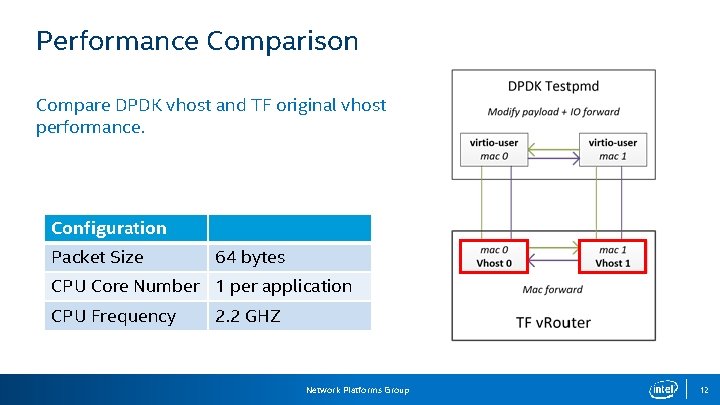 Performance Comparison

Compare DPDK vhost and TF original vhost performance.

| Configuration | |
|---|---|
| Packet Size | 64 bytes |
| CPU Core Number | 1 per application |
| CPU Frequency | 2.2 GHZ |

DPDK Testpmd

Modify payload + IO forward

virtio-user
mac 0

virtio-user
mac 1

mac 0
Vhost 0

mac 1
Vhost 1

Mac forward

TF vRouter

Network Platforms Group

intel

12